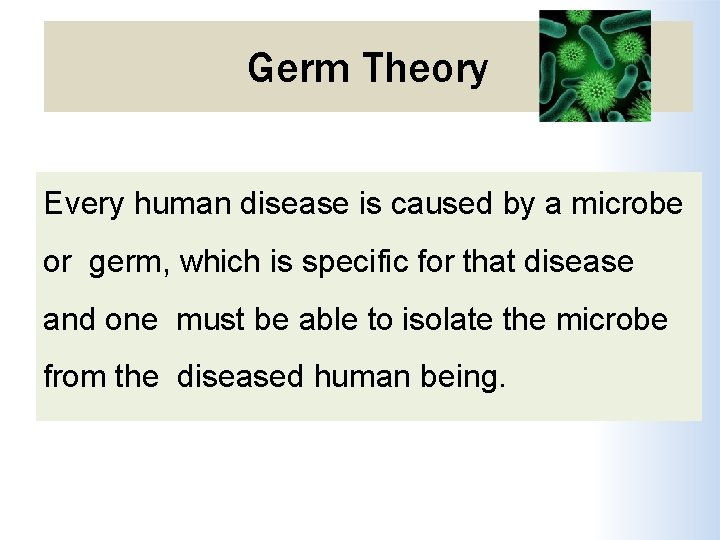 Germ Theory

Every human disease is caused by a microbe or germ, which is specific for that disease and one must be able to isolate the microbe from the diseased human being.